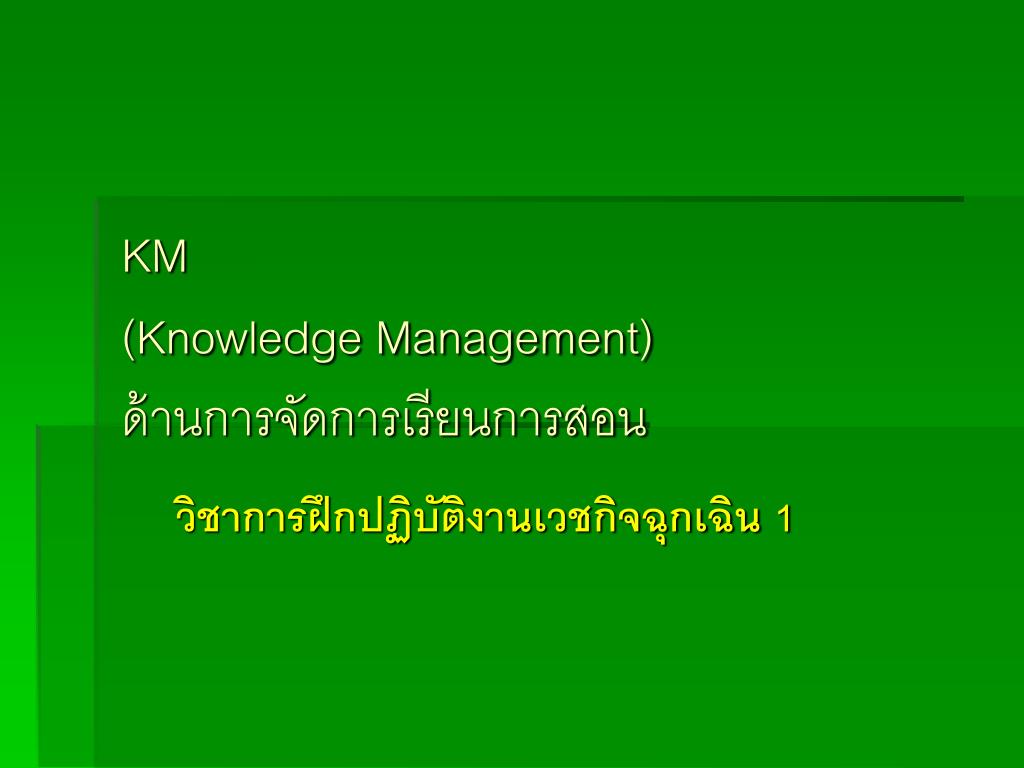 KM
(Knowledge Management)
ด้านการจัดการเรียนการสอน

วิชาการฝึกปฏิบัติงานเวชกิจฉุกเฉิน 1